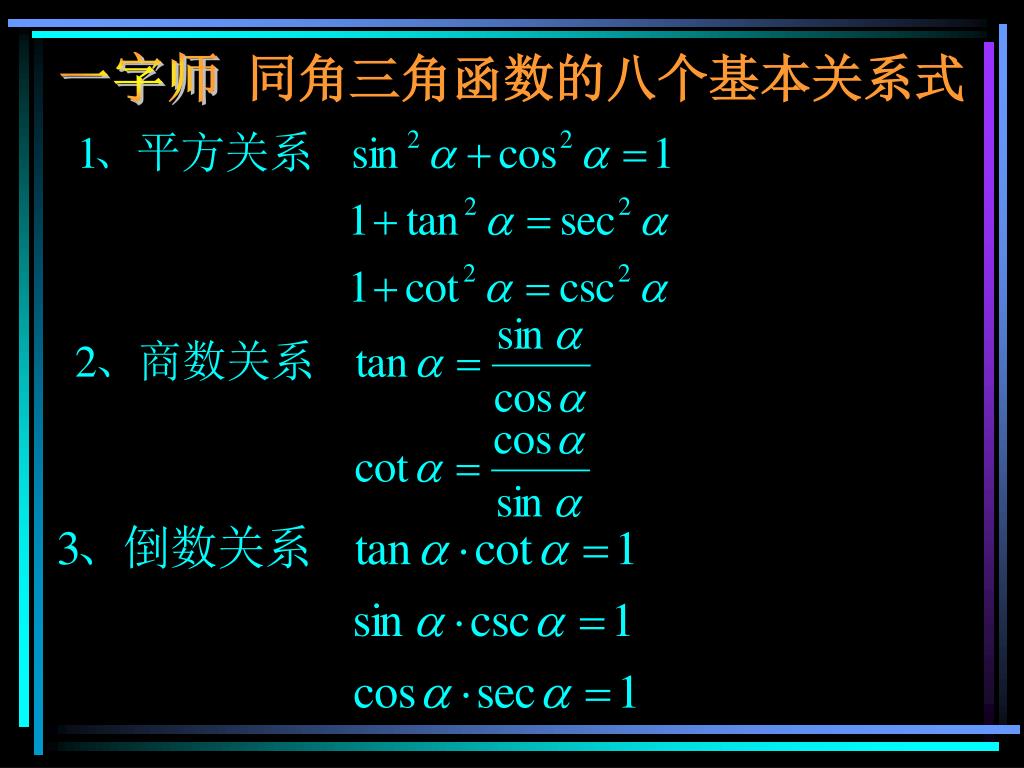 一字师 同角三角函数的八个基本关系式

1、平方关系 $\sin^2\alpha+\cos^2\alpha=1$

$1+\tan^2\alpha=\sec^2\alpha$

$1+\cot^2\alpha=\csc^2\alpha$

2、商数关系 $\tan\alpha=\frac{\sin\alpha}{\cos\alpha}$

$\cot\alpha=\frac{\cos\alpha}{\sin\alpha}$

3、倒数关系 $\tan\alpha\cdot\cot\alpha=1$

$\sin\alpha\cdot\csc\alpha=1$

$\cos\alpha\cdot\sec\alpha=1$